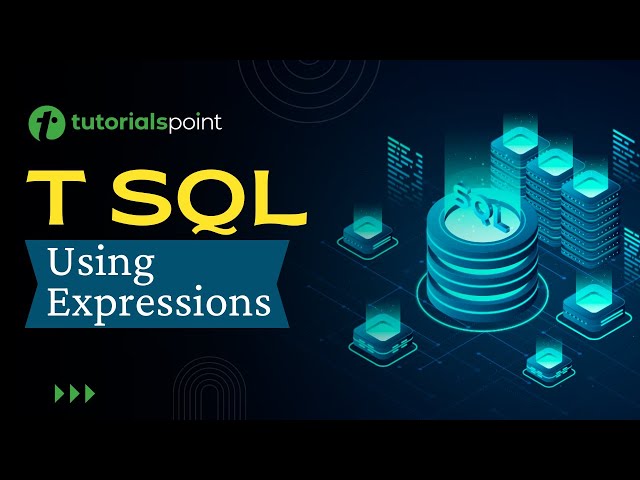 tutorialspoint

T SQL

Using Expressions

SQL